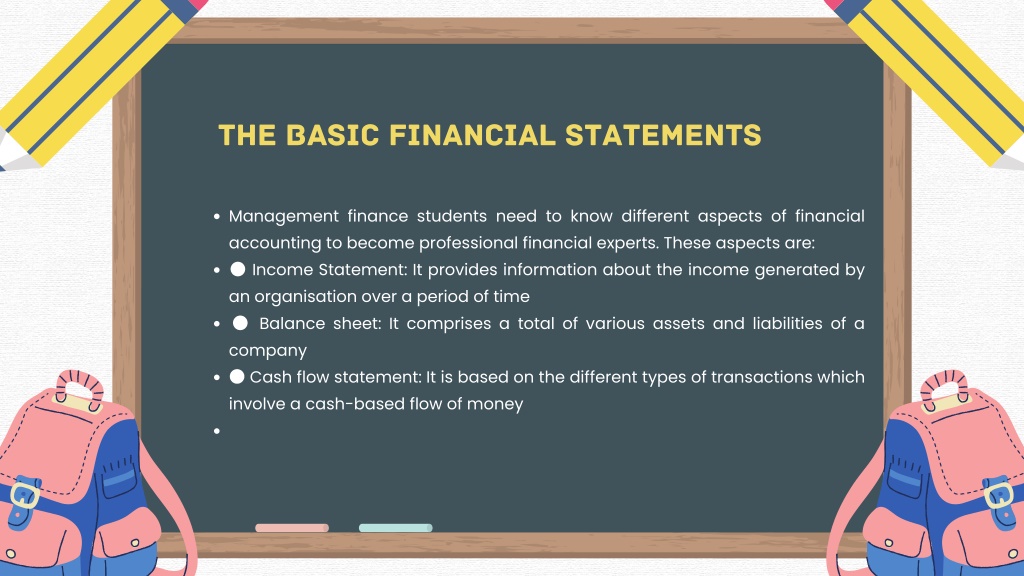 THE BASIC FINANCIAL STATEMENTS

• Management finance students need to know different aspects of financial accounting to become professional financial experts. These aspects are:
• ● Income Statement: It provides information about the income generated by an organisation over a period of time
• ● Balance sheet: It comprises a total of various assets and liabilities of a company
• ● Cash flow statement: It is based on the different types of transactions which involve a cash-based flow of money
•